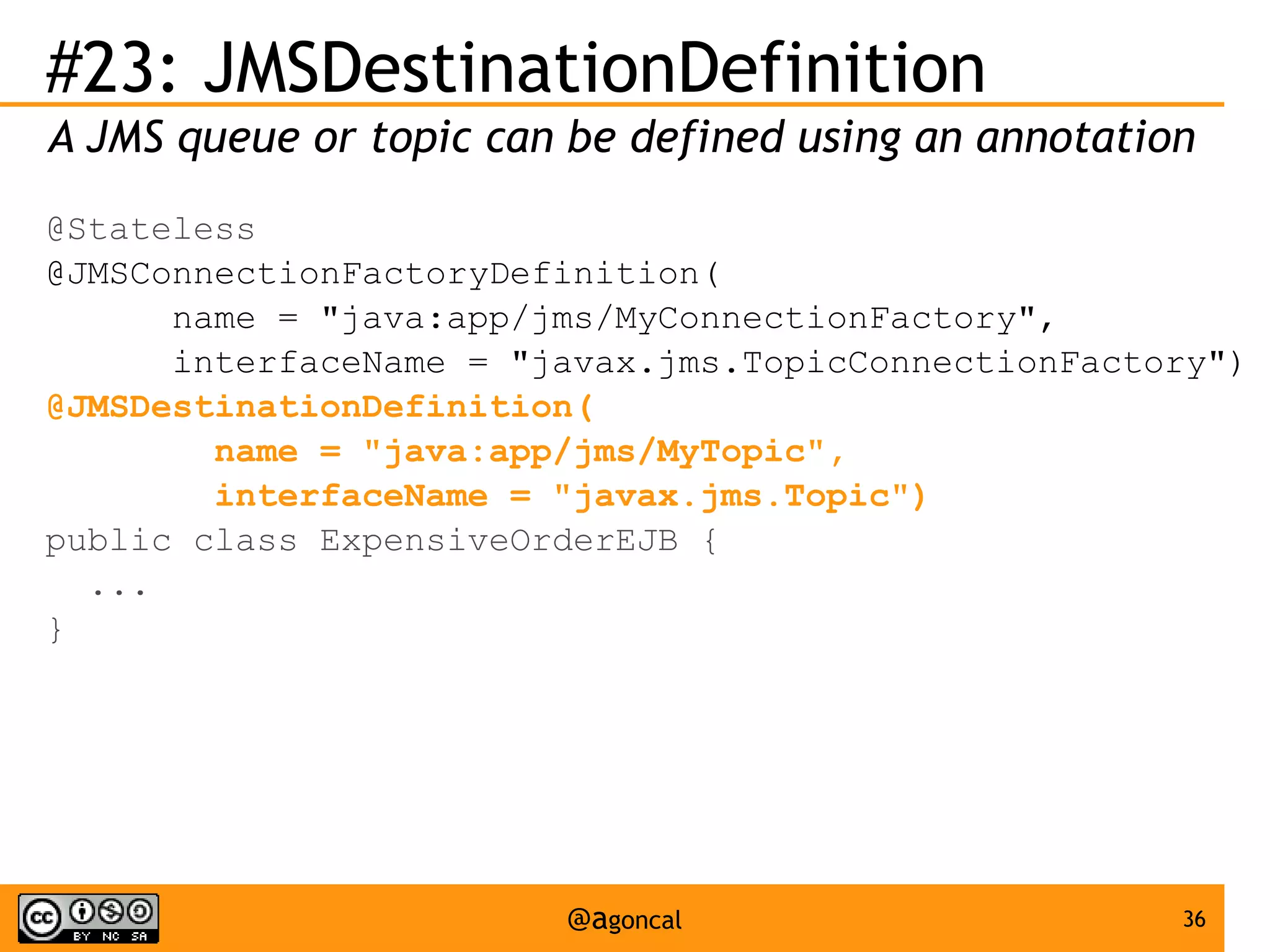 #23: JMSDestinationDefinition

A JMS queue or topic can be defined using an annotation

@Stateless
@JMSConnectionFactoryDefinition(
      name = "java:app/jms/MyConnectionFactory",
      interfaceName = "javax.jms.TopicConnectionFactory")
@JMSDestinationDefinition(
        name = "java:app/jms/MyTopic",
        interfaceName = "javax.jms.Topic")
public class ExpensiveOrderEJB {
  ...
}

cc BY NC SA

@agoncal

36